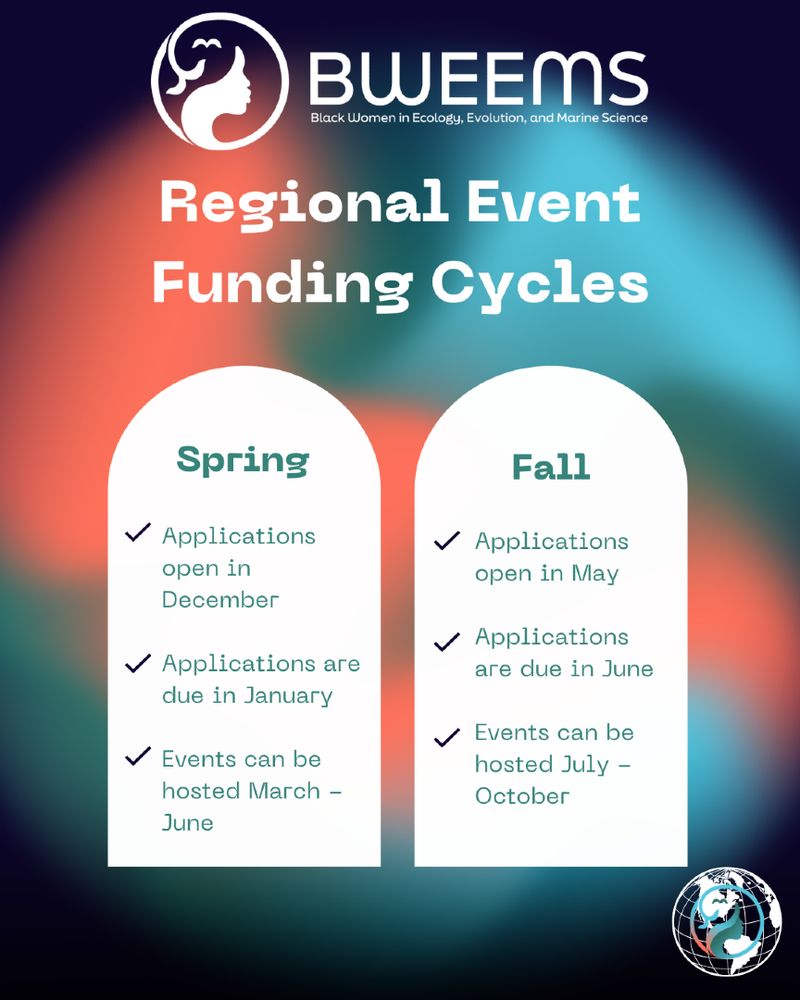 BWEEMS
Black Women in Ecology, Evolution, and Marine Science

Regional Event Funding Cycles

Spring

✓ Applications open in December

✓ Applications are due in January

✓ Events can be hosted March – June

Fall

✓ Applications open in May

✓ Applications are due in June

✓ Events can be hosted July – October